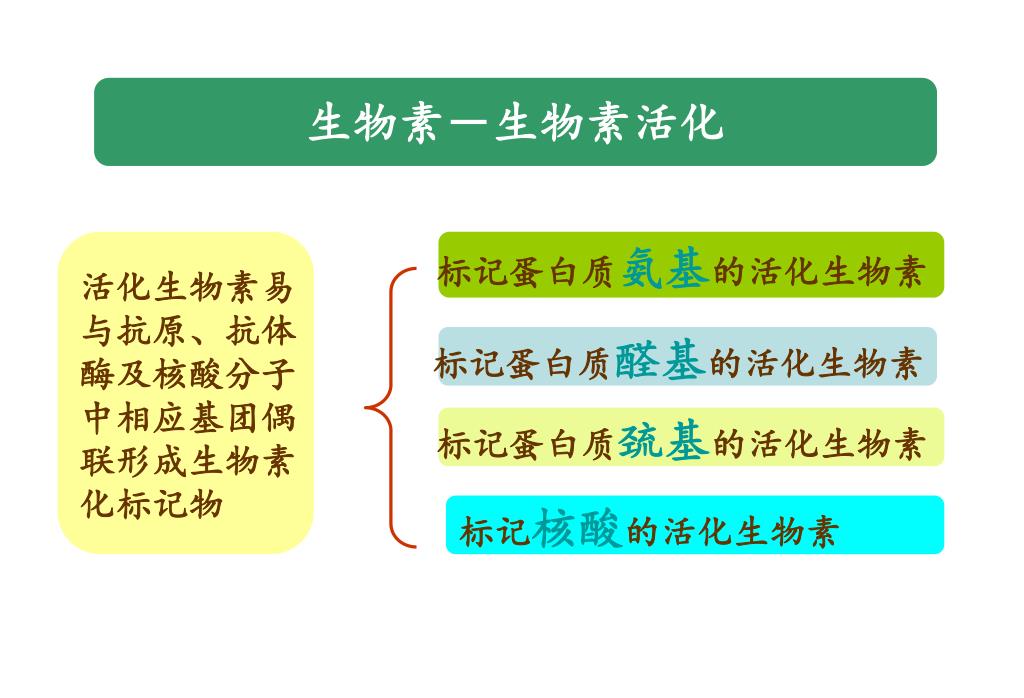 生物素—生物素活化

活化生物素易与抗原、抗体酶及核酸分子中相应基团偶联形成生物素化标记物

标记蛋白质氨基的活化生物素

标记蛋白质醛基的活化生物素

标记蛋白质巯基的活化生物素

标记核酸的活化生物素